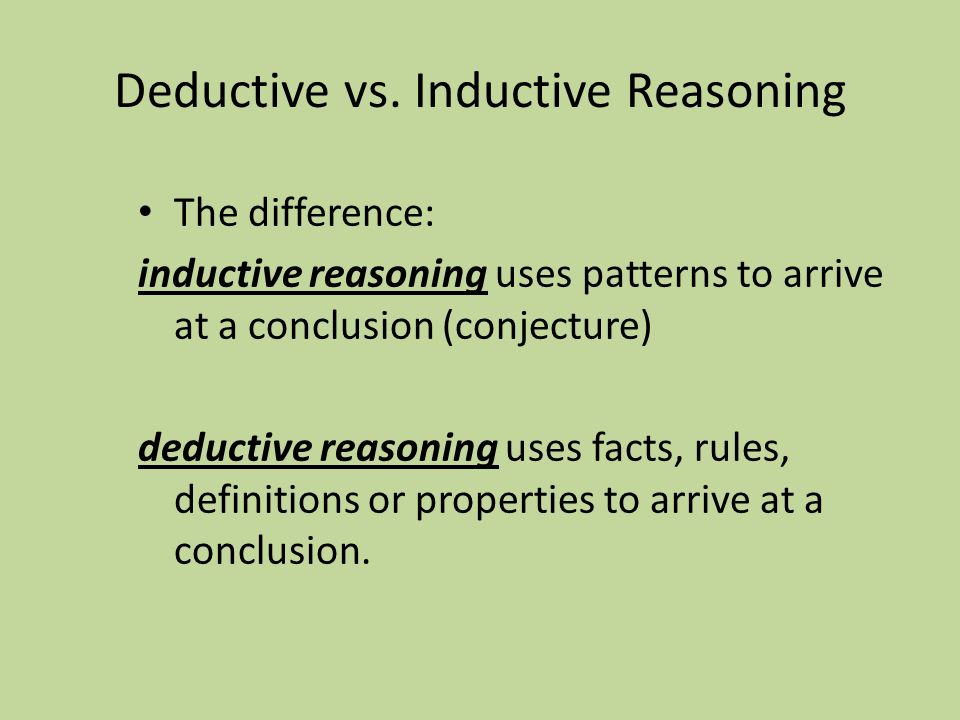 Deductive vs. Inductive Reasoning

• The difference:

inductive reasoning uses patterns to arrive at a conclusion (conjecture)

deductive reasoning uses facts, rules, definitions or properties to arrive at a conclusion.